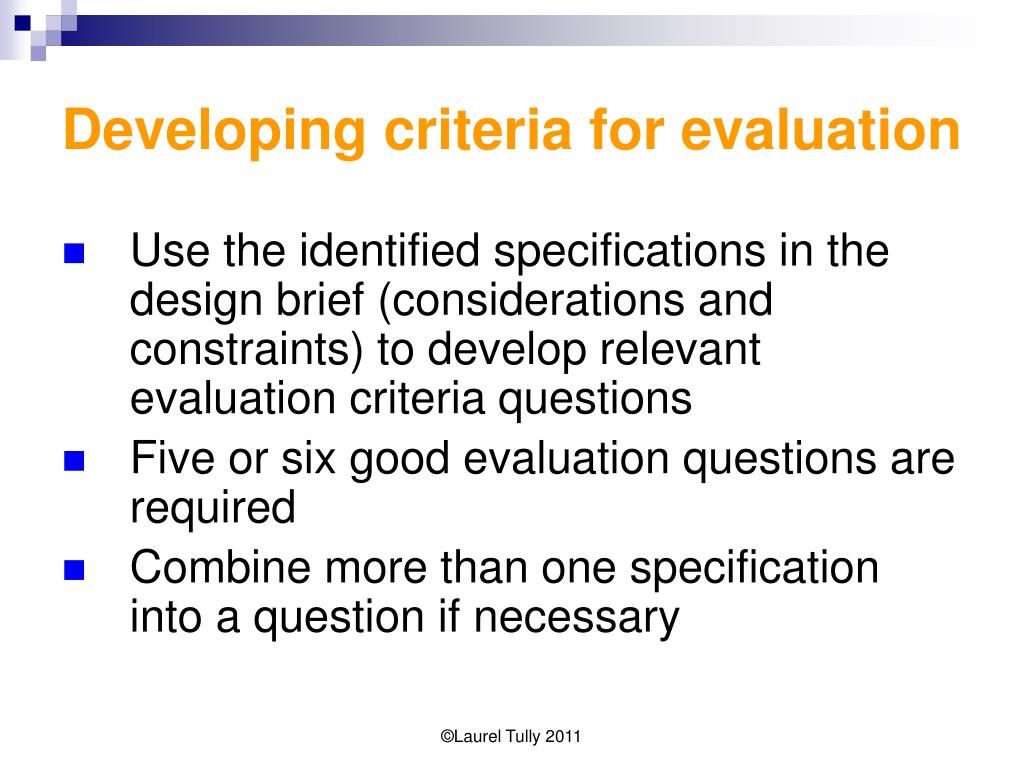 Developing criteria for evaluation

- Use the identified specifications in the design brief (considerations and constraints) to develop relevant evaluation criteria questions
- Five or six good evaluation questions are required
- Combine more than one specification into a question if necessary

©Laurel Tully 2011